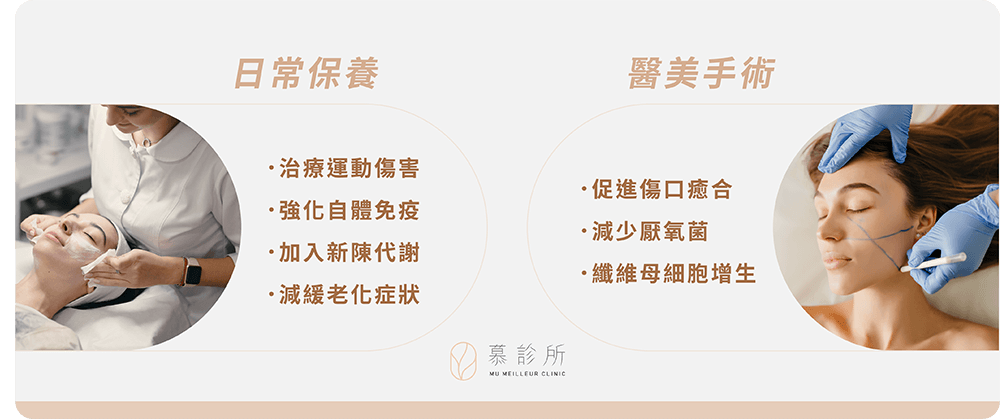 日常保養

・治療運動傷害
・強化自體免疫
・加入新陳代謝
・減緩老化症狀

醫美手術

・促進傷口癒合
・減少厭氧菌
・纖維母細胞增生

慕診所
MU MEILLEUR CLINIC